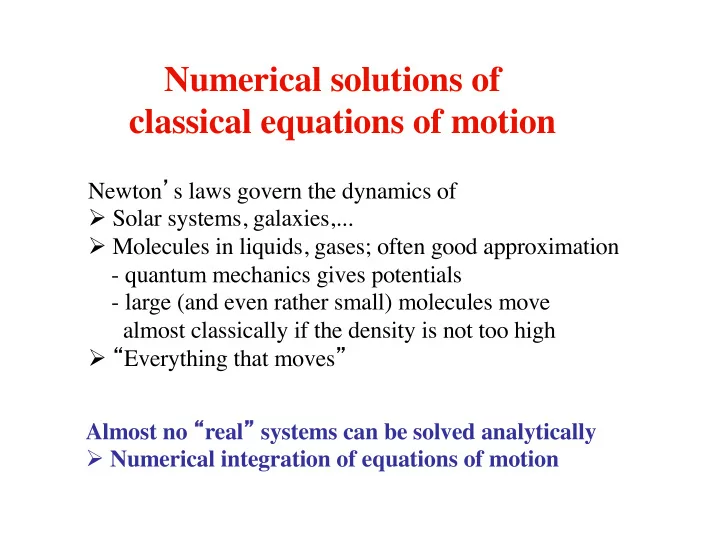 Numerical solutions of
classical equations of motion

Newton's laws govern the dynamics of
➢ Solar systems, galaxies,...
➢ Molecules in liquids, gases; often good approximation
- quantum mechanics gives potentials
- large (and even rather small) molecules move almost classically if the density is not too high
➢ "Everything that moves"

Almost no "real" systems can be solved analytically
➢ Numerical integration of equations of motion